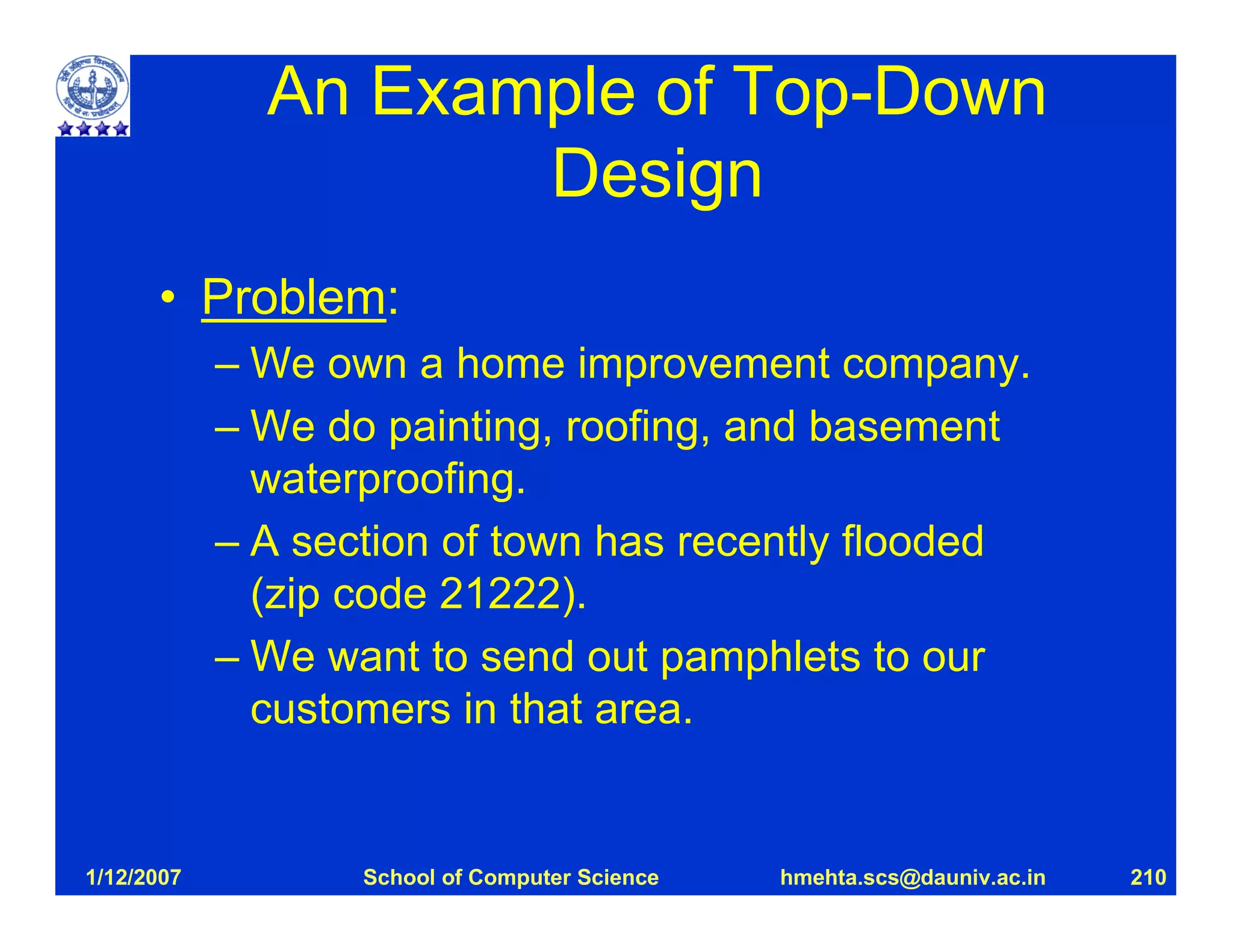 An Example of Top-Down Design

• Problem:
– We own a home improvement company.
– We do painting, roofing, and basement waterproofing.
– A section of town has recently flooded (zip code 21222).
– We want to send out pamphlets to our customers in that area.

1/12/2007 School of Computer Science hmehta.scs@dauniv.ac.in 210